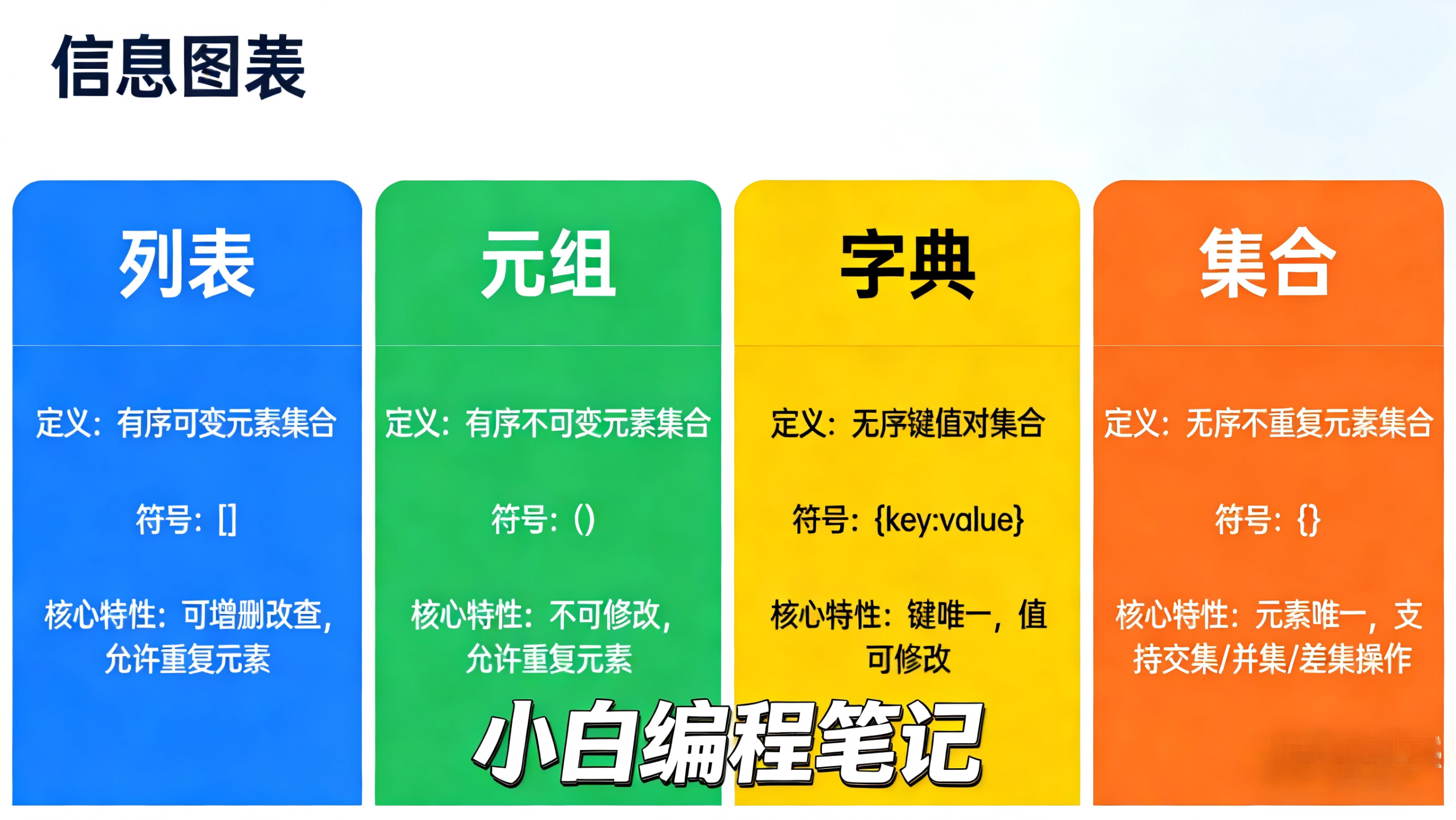 信息图表

列表

定义：有序可变元素集合

符号：[]

核心特性：可增删改查，允许重复元素

元组

定义：有序不可变元素集合

符号：()

核心特性：不可修改，允许重复元素

字典

定义：无序键值对集合

符号：{key:value}

核心特性：键唯一，值可修改

集合

定义：无序不重复元素集合

符号：{}

核心特性：元素唯一，支持交集/并集/差集操作

小白编程笔记